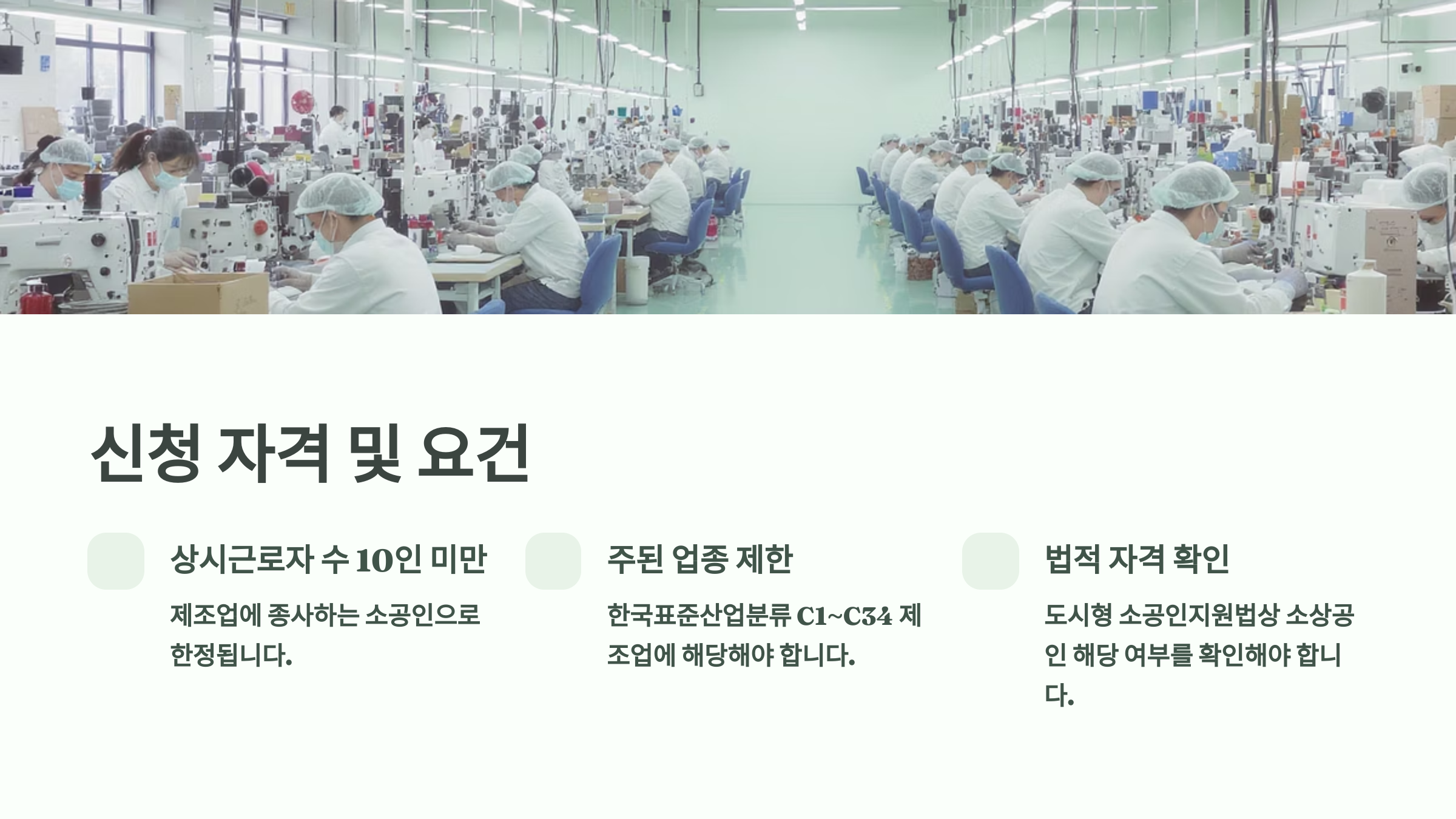 신청 자격 및 요건

상시근로자 수 10인 미만

제조업에 종사하는 소공인으로 한정됩니다.

주된 업종 제한

한국표준산업분류 C1~C34 제조업에 해당해야 합니다.

법적 자격 확인

도시형 소공인지원법상 소상공인 해당 여부를 확인해야 합니다.